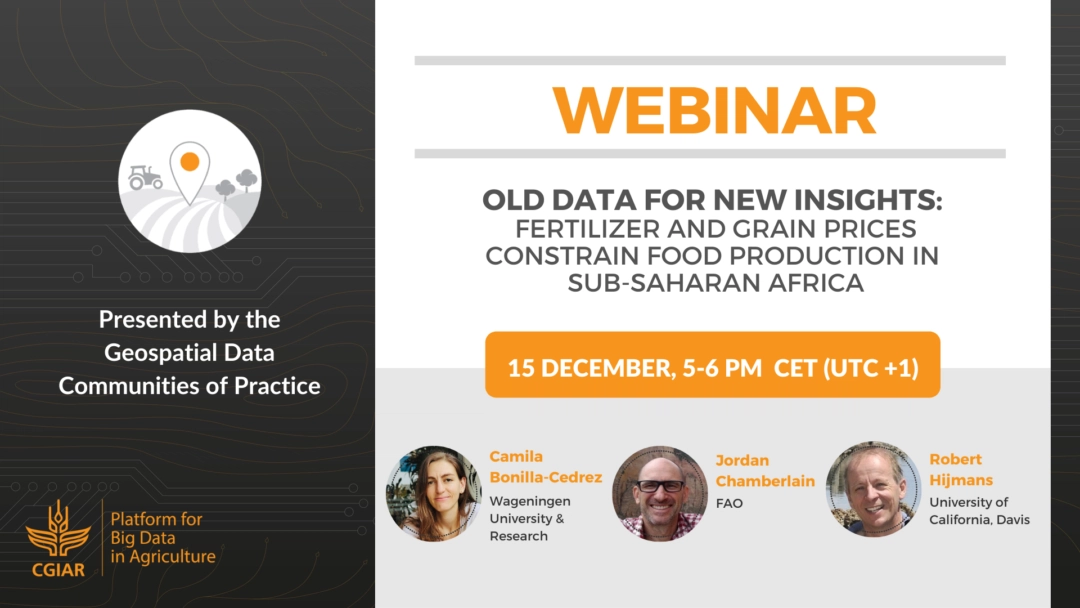 Presented by the Geospatial Data Communities of Practice

CGIAR

Platform for Big Data in Agriculture

WEBINAR

OLD DATA FOR NEW INSIGHTS: FERTILIZER AND GRAIN PRICES CONSTRAIN FOOD PRODUCTION IN SUB-SAHARAN AFRICA

15 DECEMBER, 5-6 PM CET (UTC +1)

Camila Bonilla-Cedrez
Wageningen University & Research

Jordan Chamberlain
FAO

Robert Hijmans
University of California, Davis